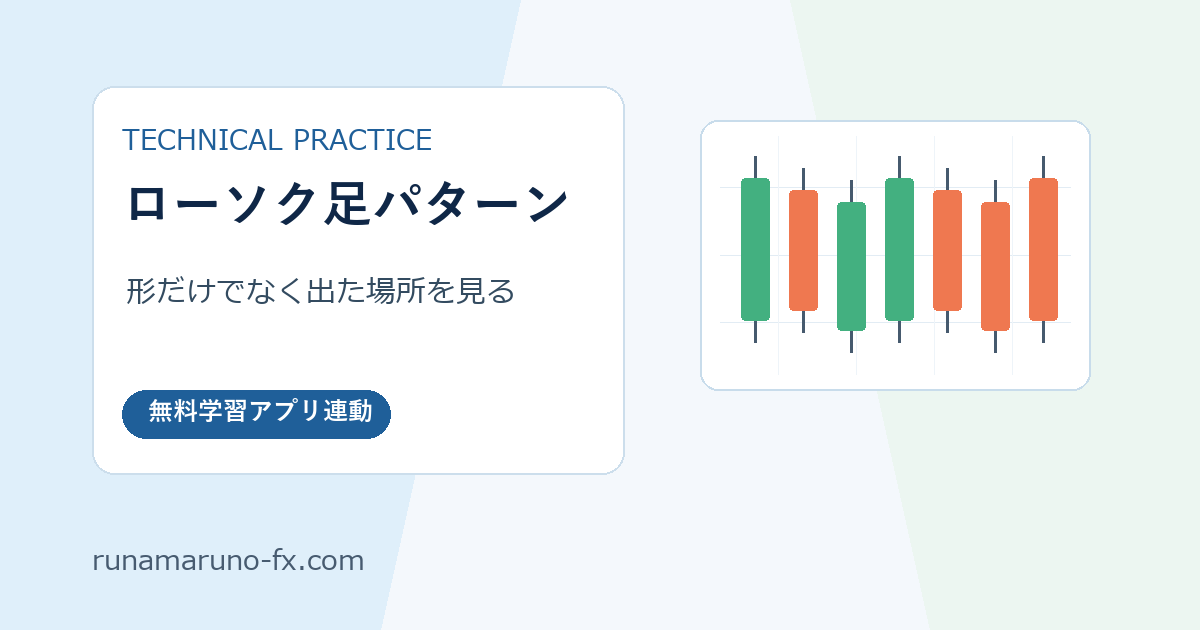 TECHNICAL PRACTICE

ローソク足パターン

形だけでなく出た場所を見る

無料学習アプリ連動

runamaruno-fx.com